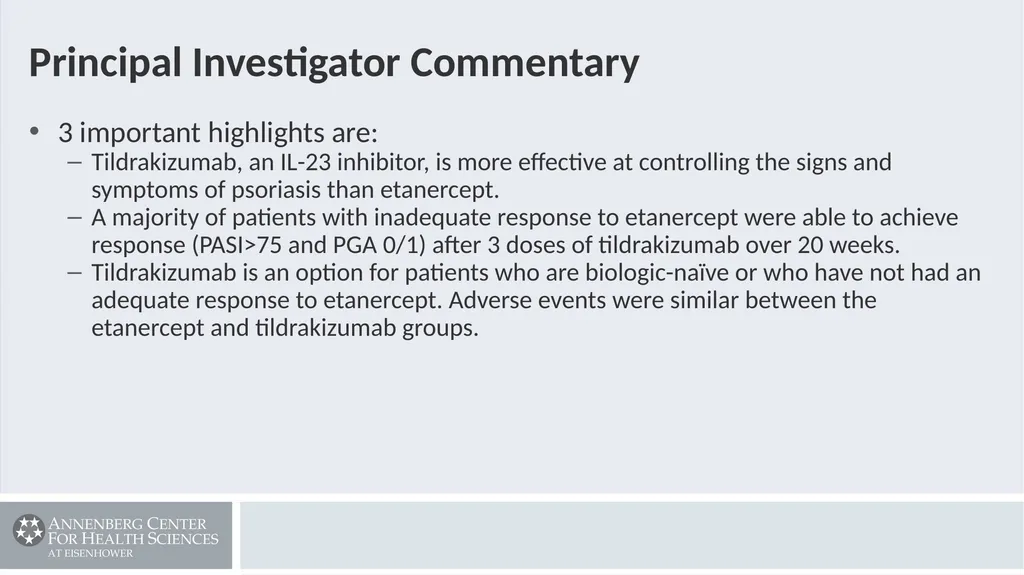 Principal Investigator Commentary

• 3 important highlights are:
– Tildrakizumab, an IL-23 inhibitor, is more effective at controlling the signs and symptoms of psoriasis than etanercept.
– A majority of patients with inadequate response to etanercept were able to achieve response (PASI>75 and PGA 0/1) after 3 doses of tildrakizumab over 20 weeks.
– Tildrakizumab is an option for patients who are biologic-naïve or who have not had an adequate response to etanercept. Adverse events were similar between the etanercept and tildrakizumab groups.

ANNENBERG CENTER FOR HEALTH SCIENCES AT EISENHOWER